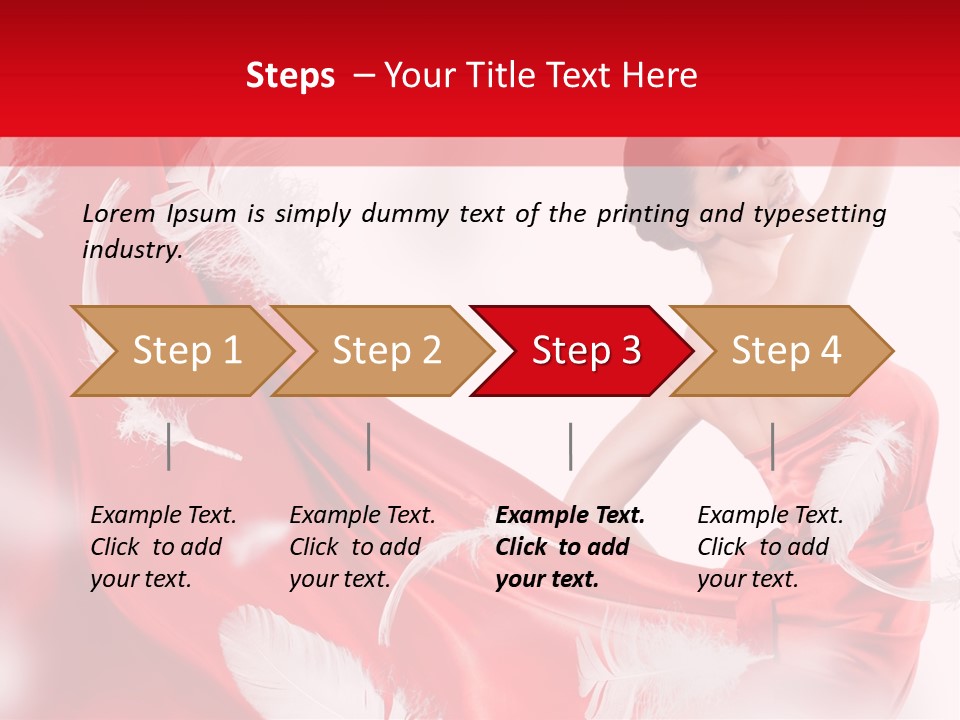 Steps – Your Title Text Here

Lorem Ipsum is simply dummy text of the printing and typesetting industry.

Step 1

Step 2

Step 3

Step 4

Example Text. Click to add your text.

Example Text. Click to add your text.

Example Text. Click to add your text.

Example Text. Click to add your text.